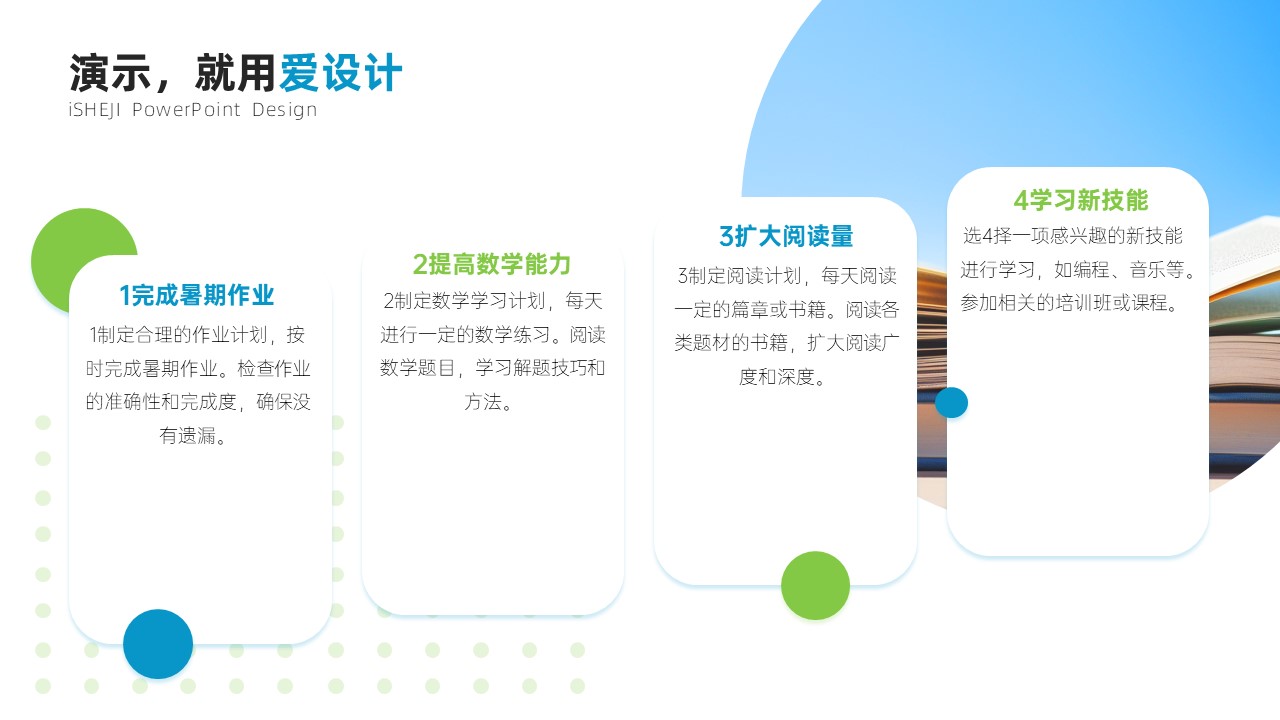 演示，就用爱设计
iSHEJI PowerPoint Design

1完成暑期作业
1制定合理的作业计划，按时完成暑期作业。检查作业的准确性和完成度，确保没有遗漏。

2提高数学能力
2制定数学学习计划，每天进行一定的数学练习。阅读数学题目，学习解题技巧和方法。

3扩大阅读量
3制定阅读计划，每天阅读一定的篇章或书籍。阅读各类题材的书籍，扩大阅读广度和深度。

4学习新技能
选4择一项感兴趣的新技能进行学习，如编程、音乐等。参加相关的培训班或课程。